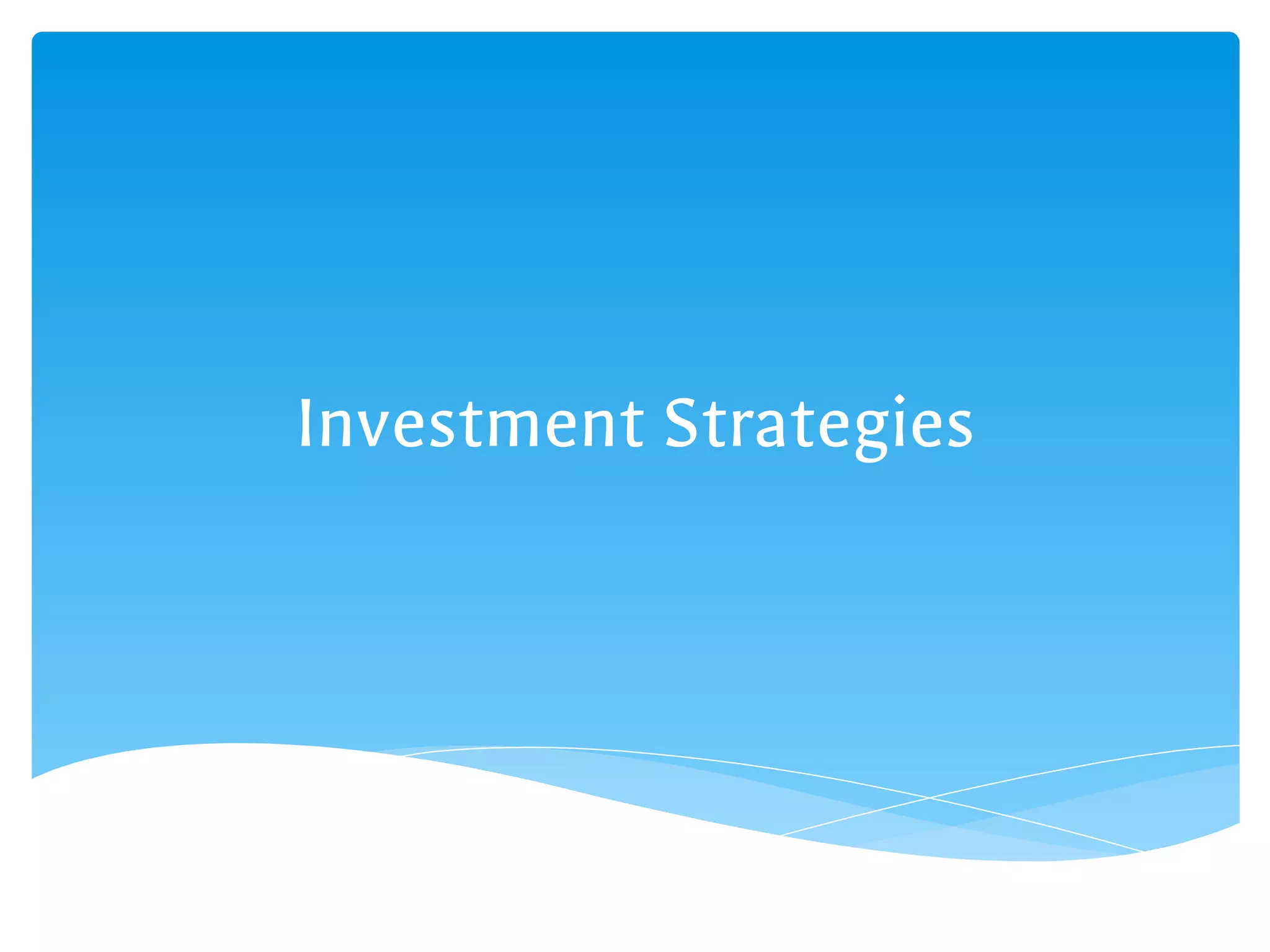 Investment Strategies